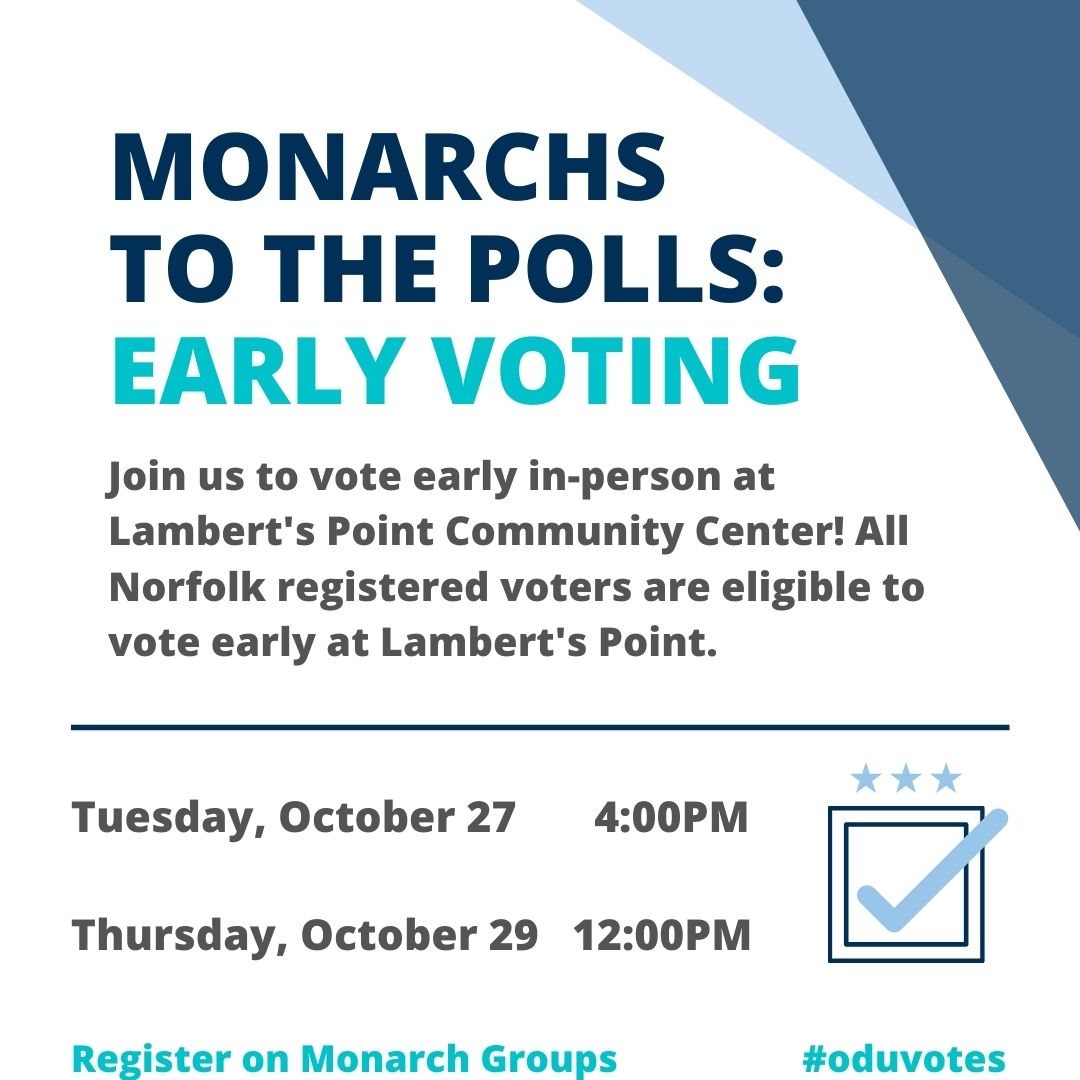 MONARCHS TO THE POLLS: EARLY VOTING

Join us to vote early in-person at Lambert's Point Community Center! All Norfolk registered voters are eligible to vote early at Lambert's Point.

Tuesday, October 27 4:00PM

Thursday, October 29 12:00PM

Register on Monarch Groups #oduvotes